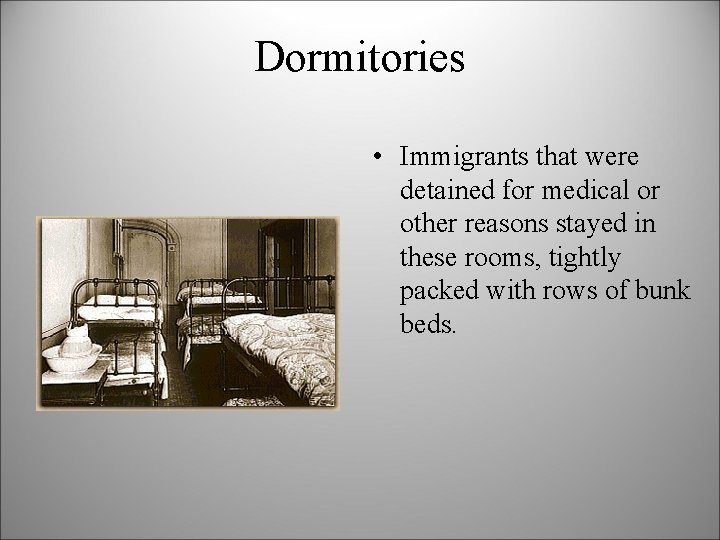 Dormitories

• Immigrants that were detained for medical or other reasons stayed in these rooms, tightly packed with rows of bunk beds.